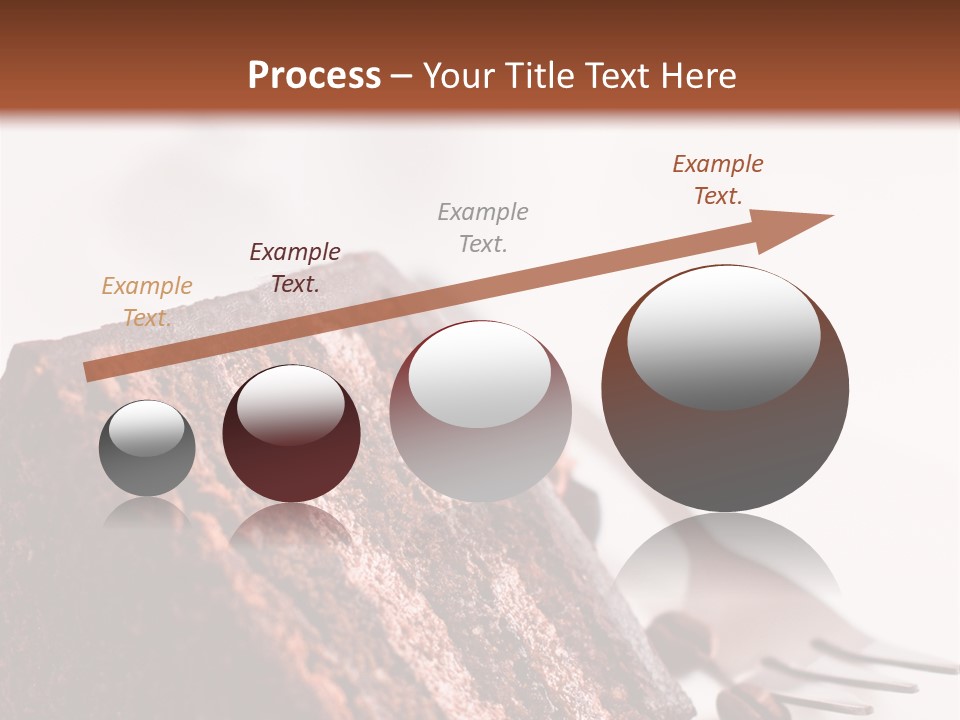 Process – Your Title Text Here

Example Text.

Example Text.

Example Text.

Example Text.